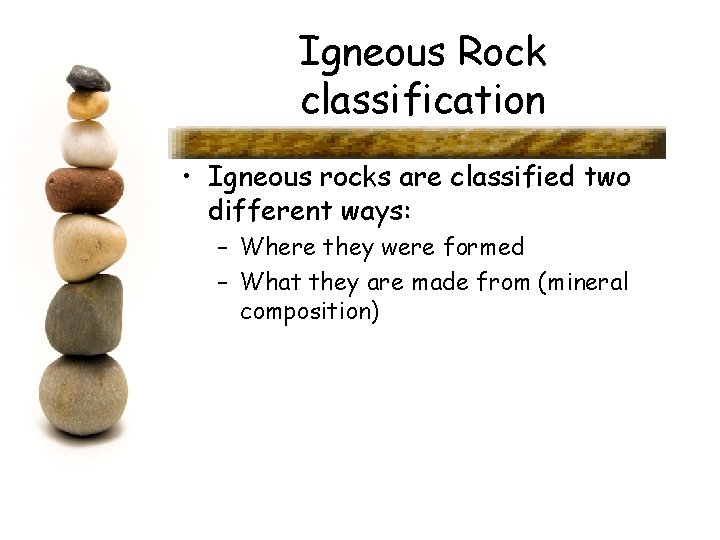 Igneous Rock classification

• Igneous rocks are classified two different ways:
– Where they were formed
– What they are made from (mineral composition)